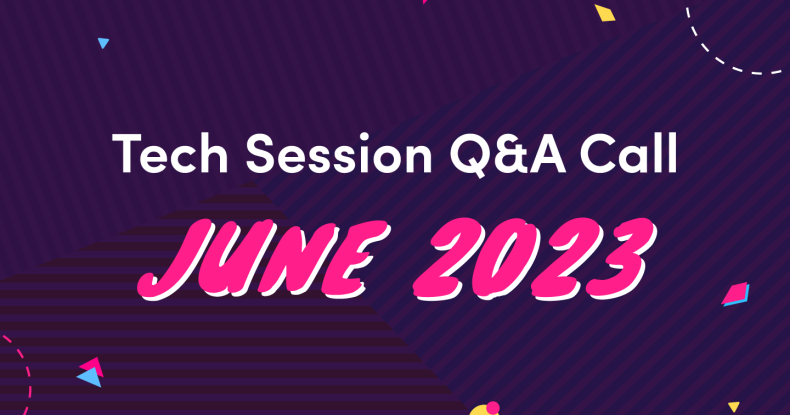 Tech Session Q&A Call

JUNE 2023